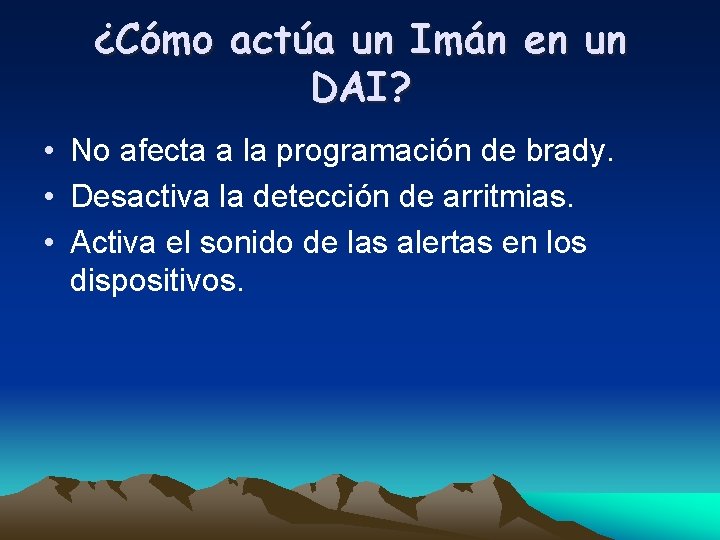 ¿Cómo actúa un Imán en un DAI?

• No afecta a la programación de brady.
• Desactiva la detección de arritmias.
• Activa el sonido de las alertas en los dispositivos.